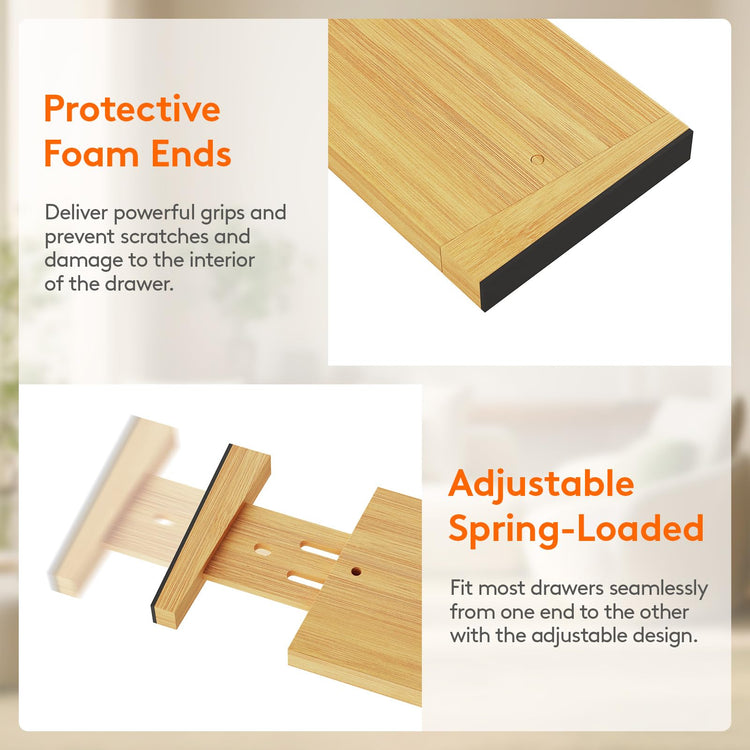 Protective Foam Ends

Deliver powerful grips and prevent scratches and damage to the interior of the drawer.

Adjustable Spring-Loaded

Fit most drawers seamlessly from one end to the other with the adjustable design.